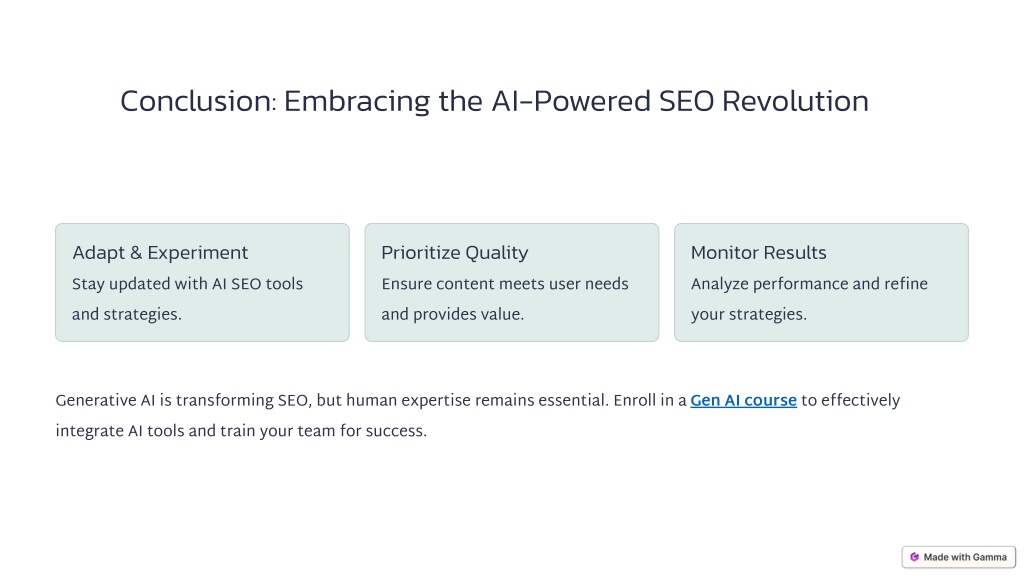 Conclusion: Embracing the AI-Powered SEO Revolution

Adapt & Experiment
Stay updated with AI SEO tools and strategies.

Prioritize Quality
Ensure content meets user needs and provides value.

Monitor Results
Analyze performance and refine your strategies.

Generative AI is transforming SEO, but human expertise remains essential. Enroll in a Gen AI course to effectively integrate AI tools and train your team for success.

Made with Gamma